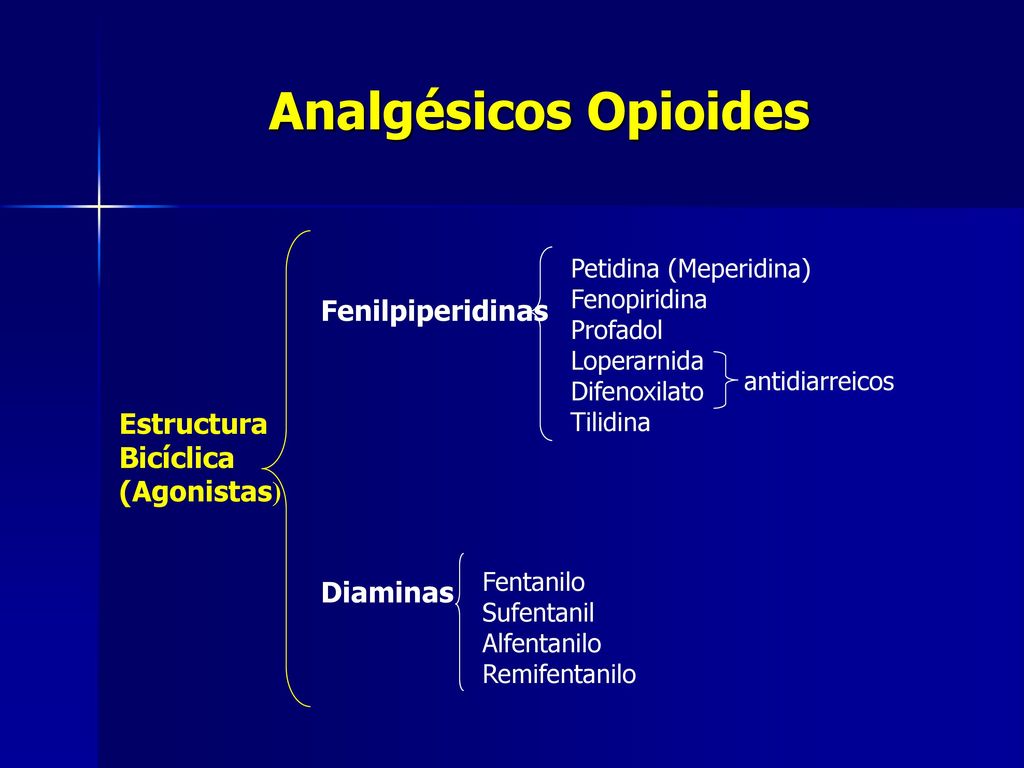 Analgésicos Opioides

Estructura Bicíclica (Agonistas)

Fenilpiperidinas

Petidina (Meperidina)
Fenopiridina
Profadol
Loperarnida
Difenoxilato
Tilidina

antidiarreicos

Diaminas

Fentanilo
Sufentanil
Alfentanilo
Remifentanilo